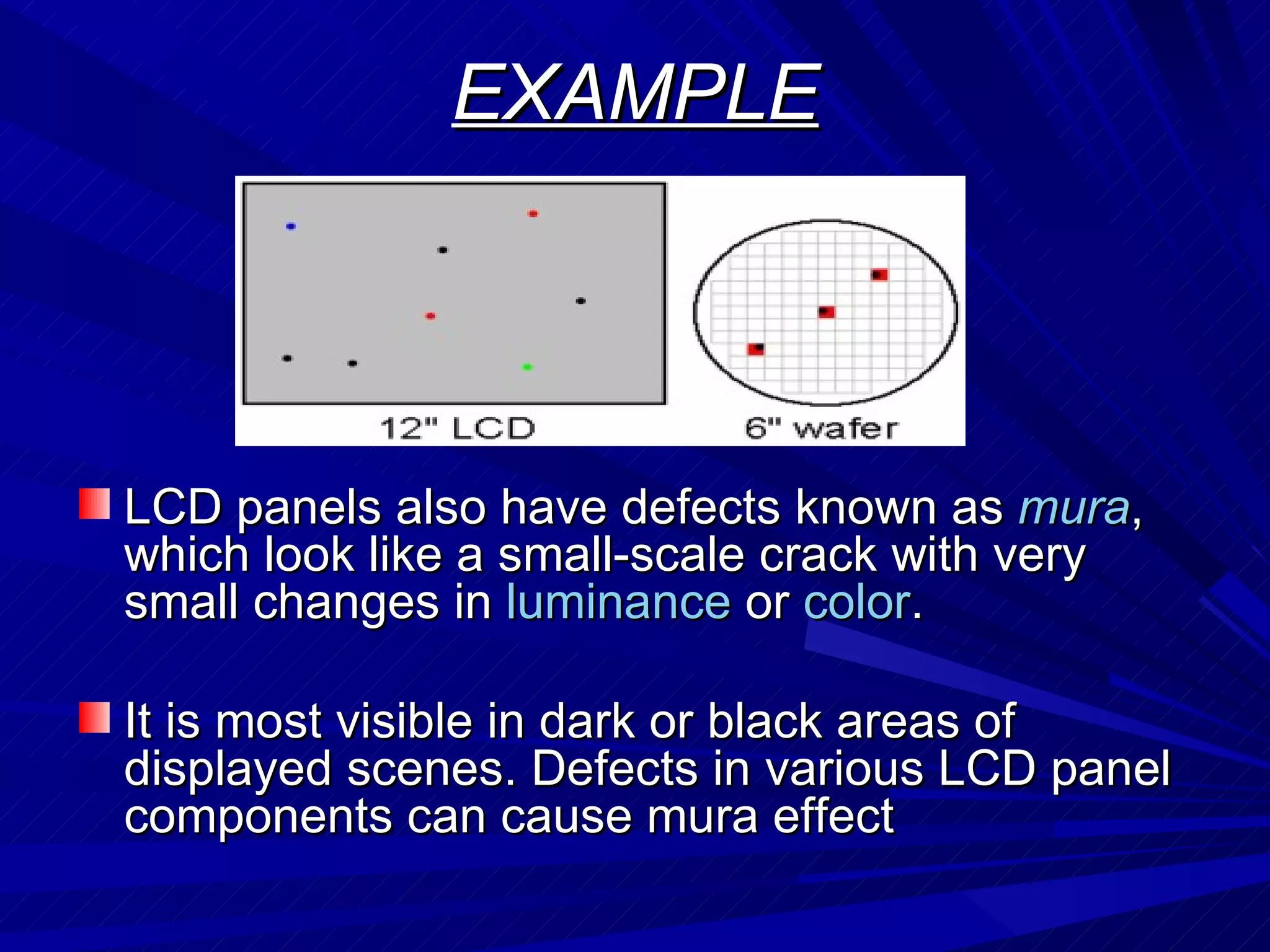 EXAMPLE

12" LCD

6" wafer

LCD panels also have defects known as mura, which look like a small-scale crack with very small changes in luminance or color.

It is most visible in dark or black areas of displayed scenes. Defects in various LCD panel components can cause mura effect